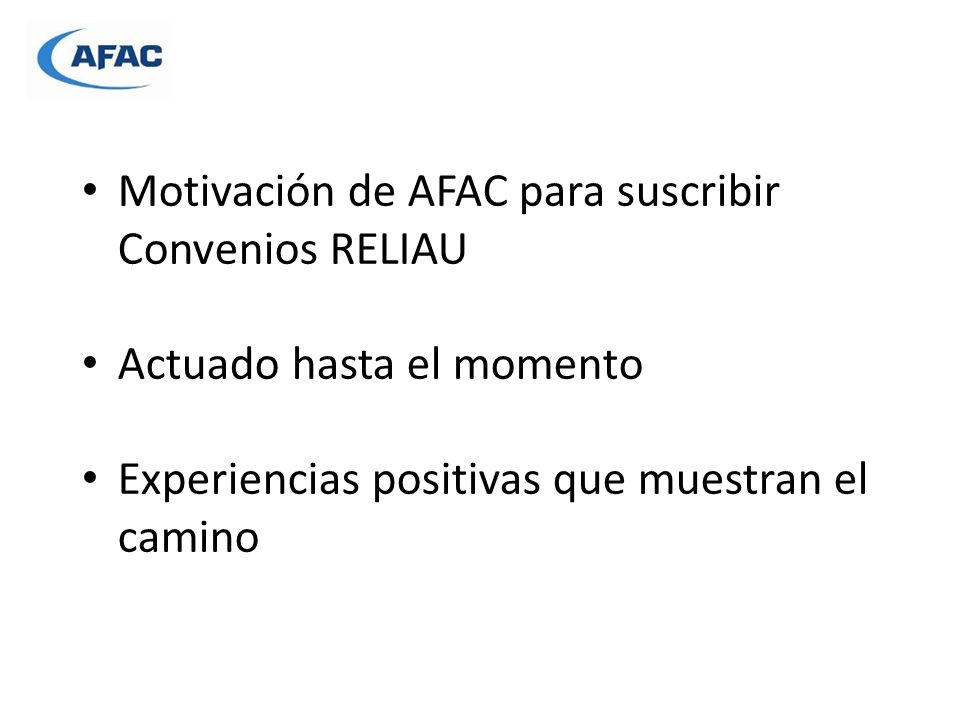 AFAC

• Motivación de AFAC para suscribir Convenios RELIAU

• Actuado hasta el momento

• Experiencias positivas que muestran el camino